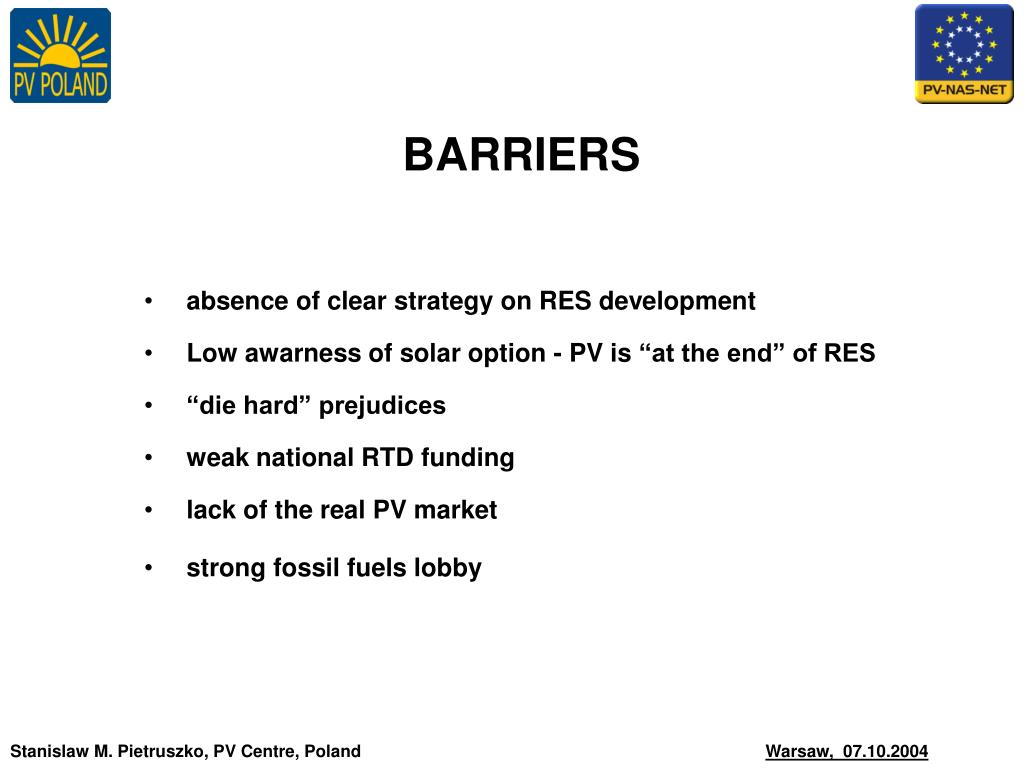 PV POLAND

PV-NAS-NET

BARRIERS

• absence of clear strategy on RES development
• Low awarness of solar option - PV is “at the end” of RES
• “die hard” prejudices
• weak national RTD funding
• lack of the real PV market
• strong fossil fuels lobby

Stanislaw M. Pietruszko, PV Centre, Poland

Warsaw, 07.10.2004